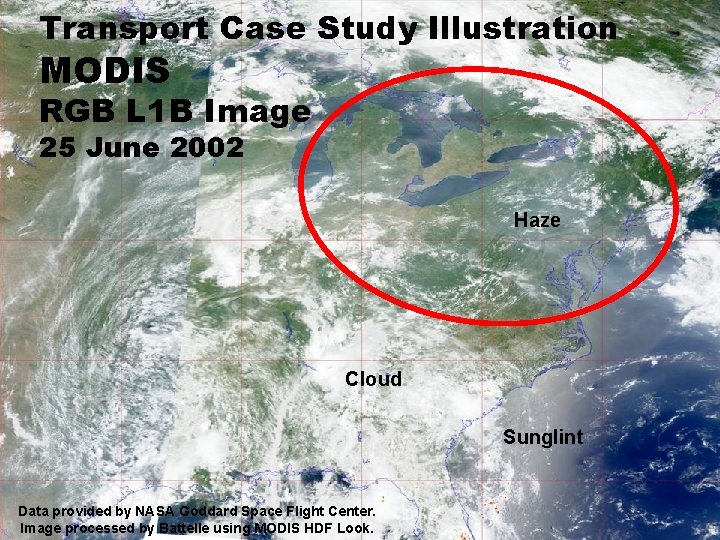 Transport Case Study Illustration
MODIS
RGB L1B Image
25 June 2002

Haze

Cloud

Sunglint

Data provided by NASA Goddard Space Flight Center.
Image processed by Battelle using MODIS HDF Look.